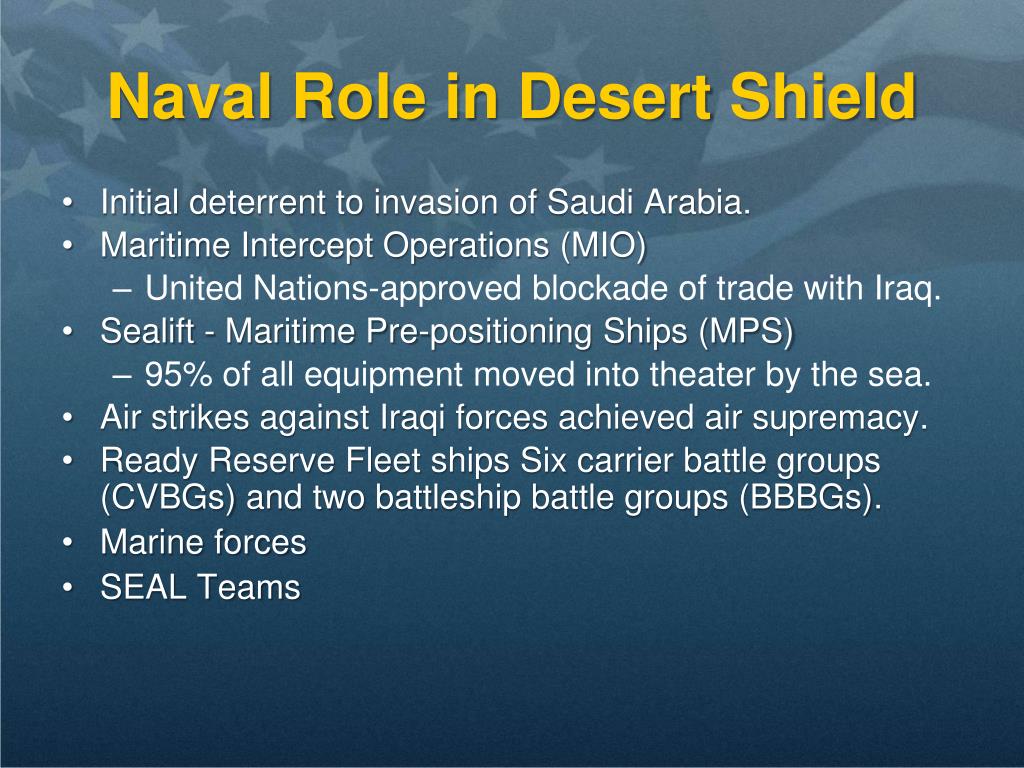 Naval Role in Desert Shield

• Initial deterrent to invasion of Saudi Arabia.
• Maritime Intercept Operations (MIO)
  – United Nations-approved blockade of trade with Iraq.
• Sealift - Maritime Pre-positioning Ships (MPS)
  – 95% of all equipment moved into theater by the sea.
• Air strikes against Iraqi forces achieved air supremacy.
• Ready Reserve Fleet ships Six carrier battle groups (CVBGs) and two battleship battle groups (BBBGs).
• Marine forces
• SEAL Teams